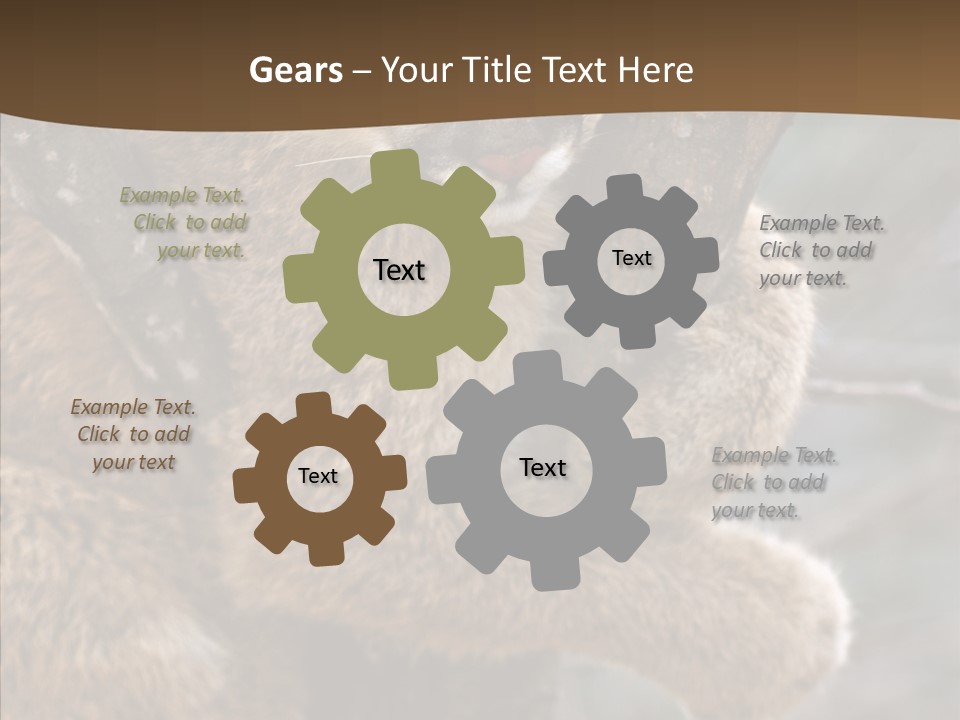 Gears – Your Title Text Here

Example Text. Click to add your text.

Text

Text

Example Text. Click to add your text.

Example Text. Click to add your text

Text

Text

Example Text. Click to add your text.